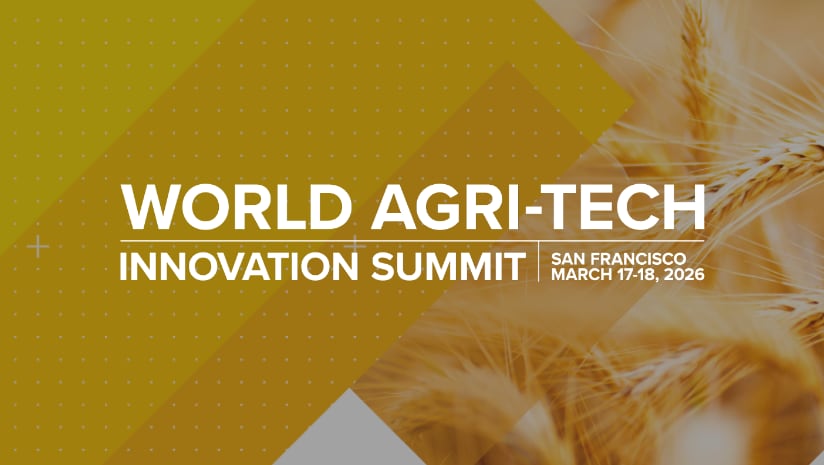 WORLD AGRI-TECH
INNOVATION SUMMIT

SAN FRANCISCO
MARCH 17-18, 2026